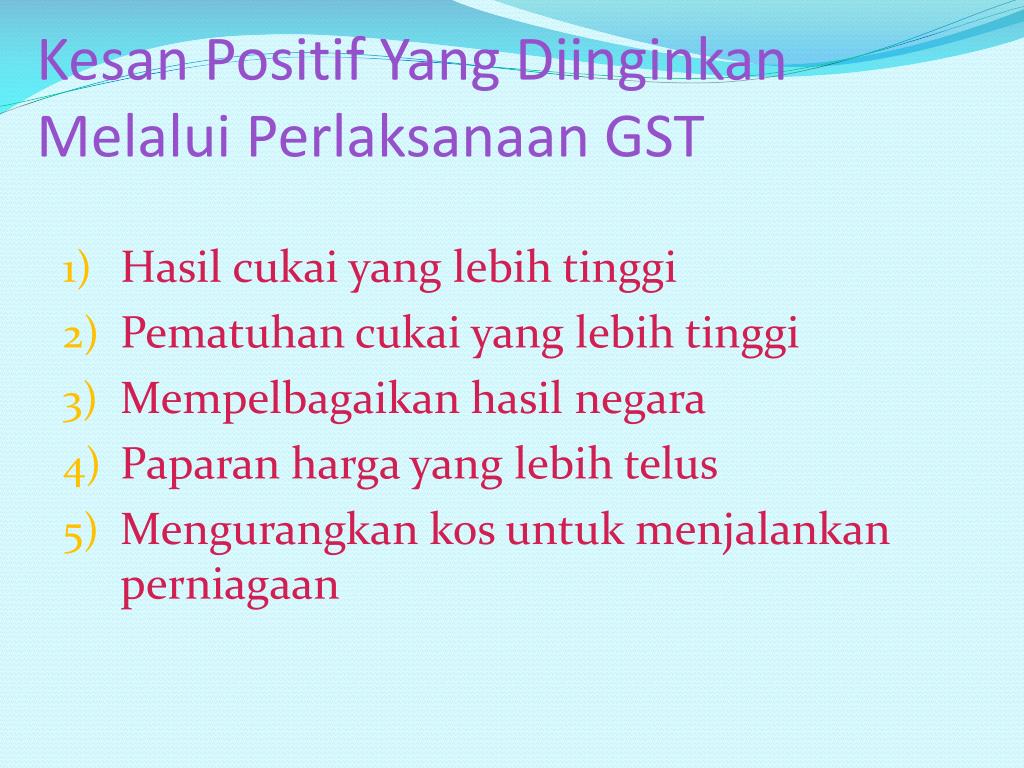 Kesan Positif Yang Diinginkan Melalui Perlaksanaan GST

1) Hasil cukai yang lebih tinggi
2) Pematuhan cukai yang lebih tinggi
3) Mempelbagaikan hasil negara
4) Paparan harga yang lebih telus
5) Mengurangkan kos untuk menjalankan perniagaan